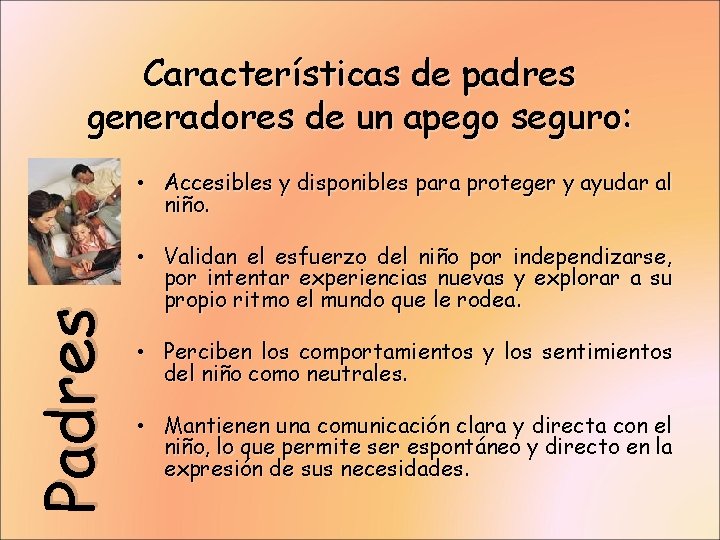 Características de padres generadores de un apego seguro:

Padres

• Accesibles y disponibles para proteger y ayudar al niño.

• Validan el esfuerzo del niño por independizarse, por intentar experiencias nuevas y explorar a su propio ritmo el mundo que le rodea.

• Perciben los comportamientos y los sentimientos del niño como neutrales.

• Mantienen una comunicación clara y directa con el niño, lo que permite ser espontáneo y directo en la expresión de sus necesidades.